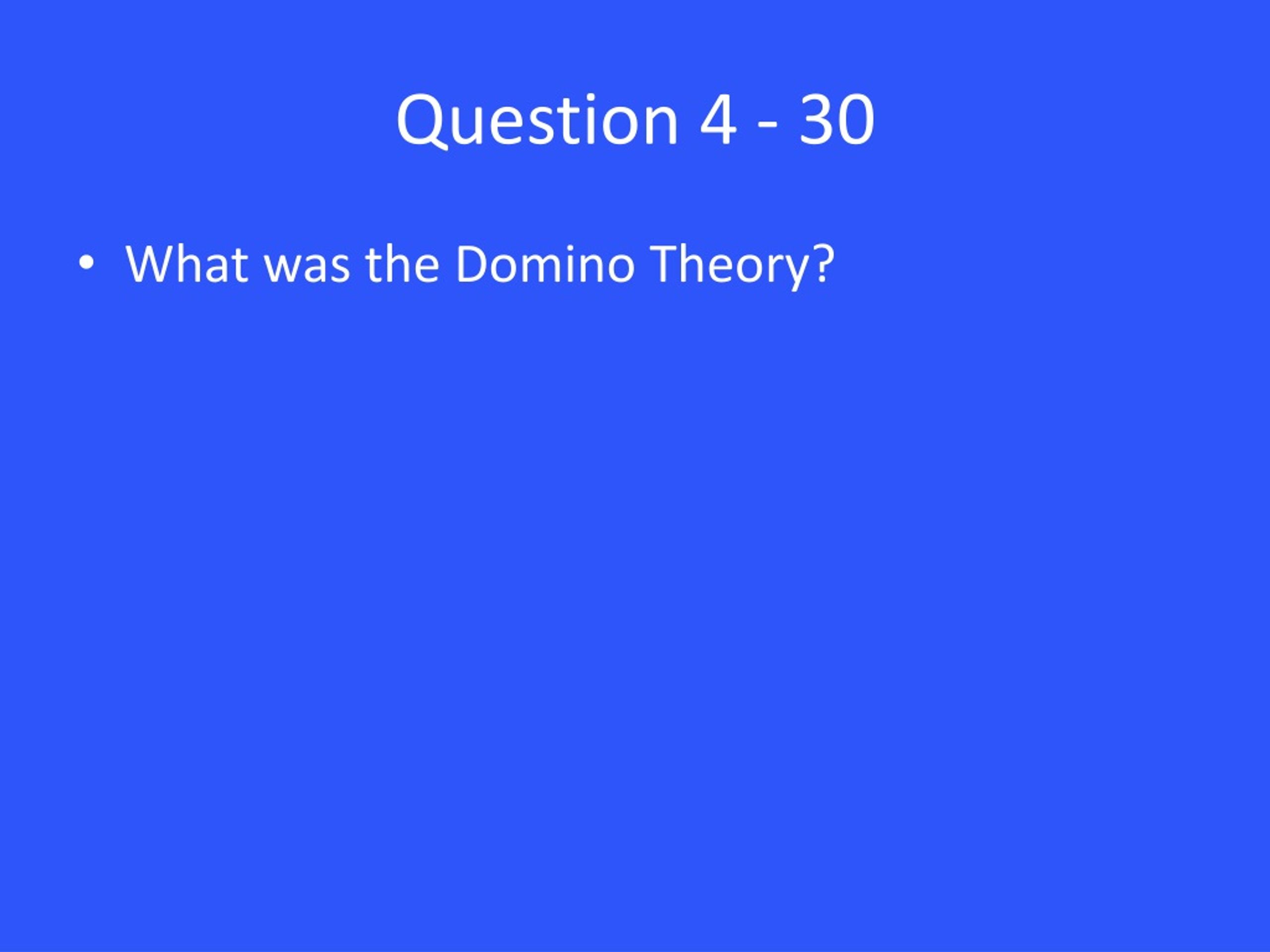 Question 4 - 30

• What was the Domino Theory?